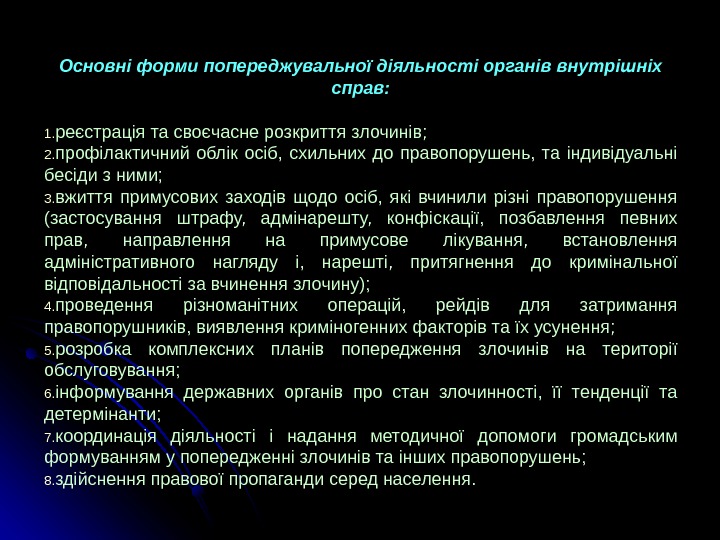 Основні форми попереджувальної діяльності органів внутрішніх справ:

1.реєстрація та своєчасне розкриття злочинів;
2.профілактичний облік осіб, схильних до правопорушень, та індивідуальні бесіди з ними;
3.вжиття примусових заходів щодо осіб, які вчинили різні правопорушення (застосування штрафу, адмінарешту, конфіскації, позбавлення певних прав, направлення на примусове лікування, встановлення адміністративного нагляду і, нарешті, притягнення до кримінальної відповідальності за вчинення злочину);
4.проведення різноманітних операцій, рейдів для затримання правопорушників, виявлення криміногенних факторів та їх усунення;
5.розробка комплексних планів попередження злочинів на території обслуговування;
6.інформування державних органів про стан злочинності, її тенденції та детермінанти;
7.координація діяльності і надання методичної допомоги громадським формуванням у попередженні злочинів та інших правопорушень;
8.здійснення правової пропаганди серед населення.